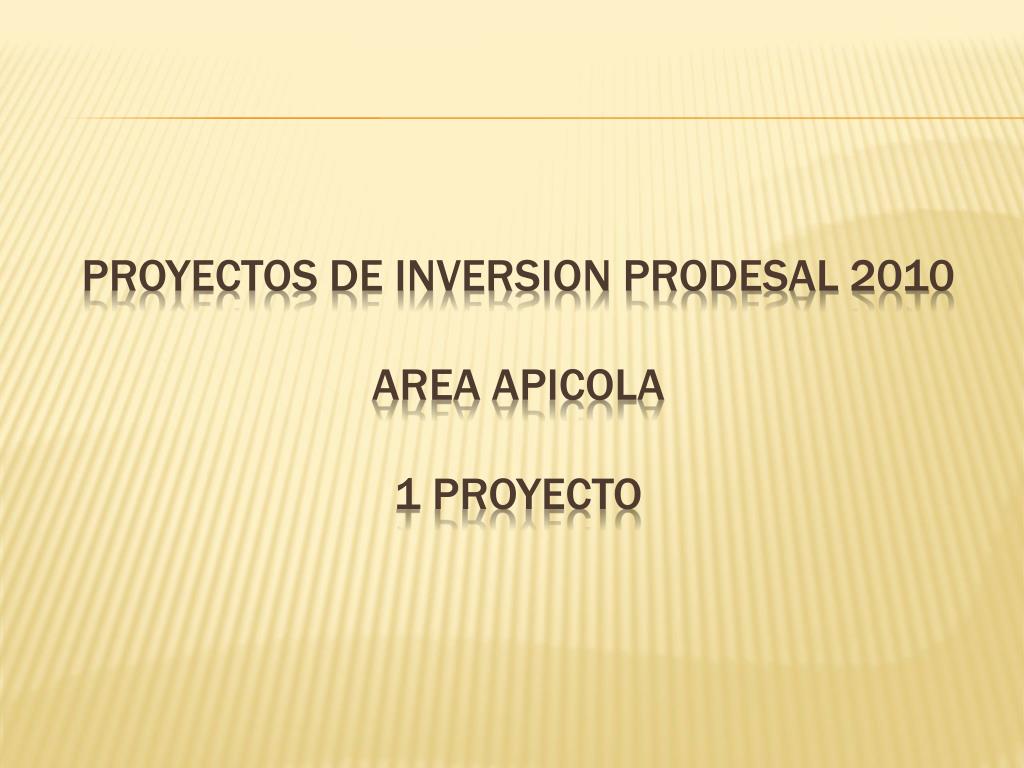 PROYECTOS DE INVERSION PRODESAL 2010

AREA APICOLA

1 PROYECTO